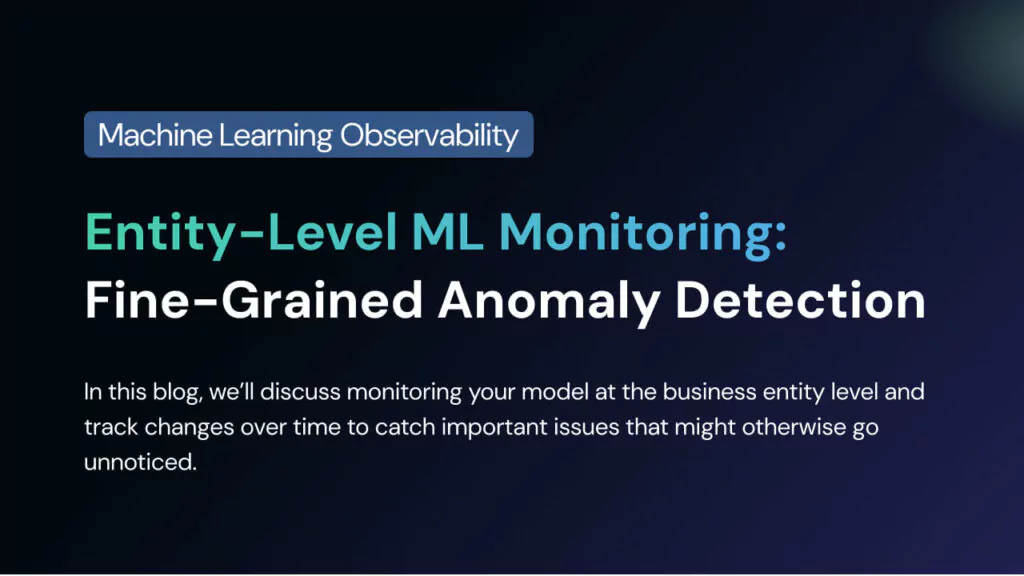 Machine Learning Observability

Entity-Level ML Monitoring: Fine-Grained Anomaly Detection

In this blog, we'll discuss monitoring your model at the business entity level and track changes over time to catch important issues that might otherwise go unnoticed.